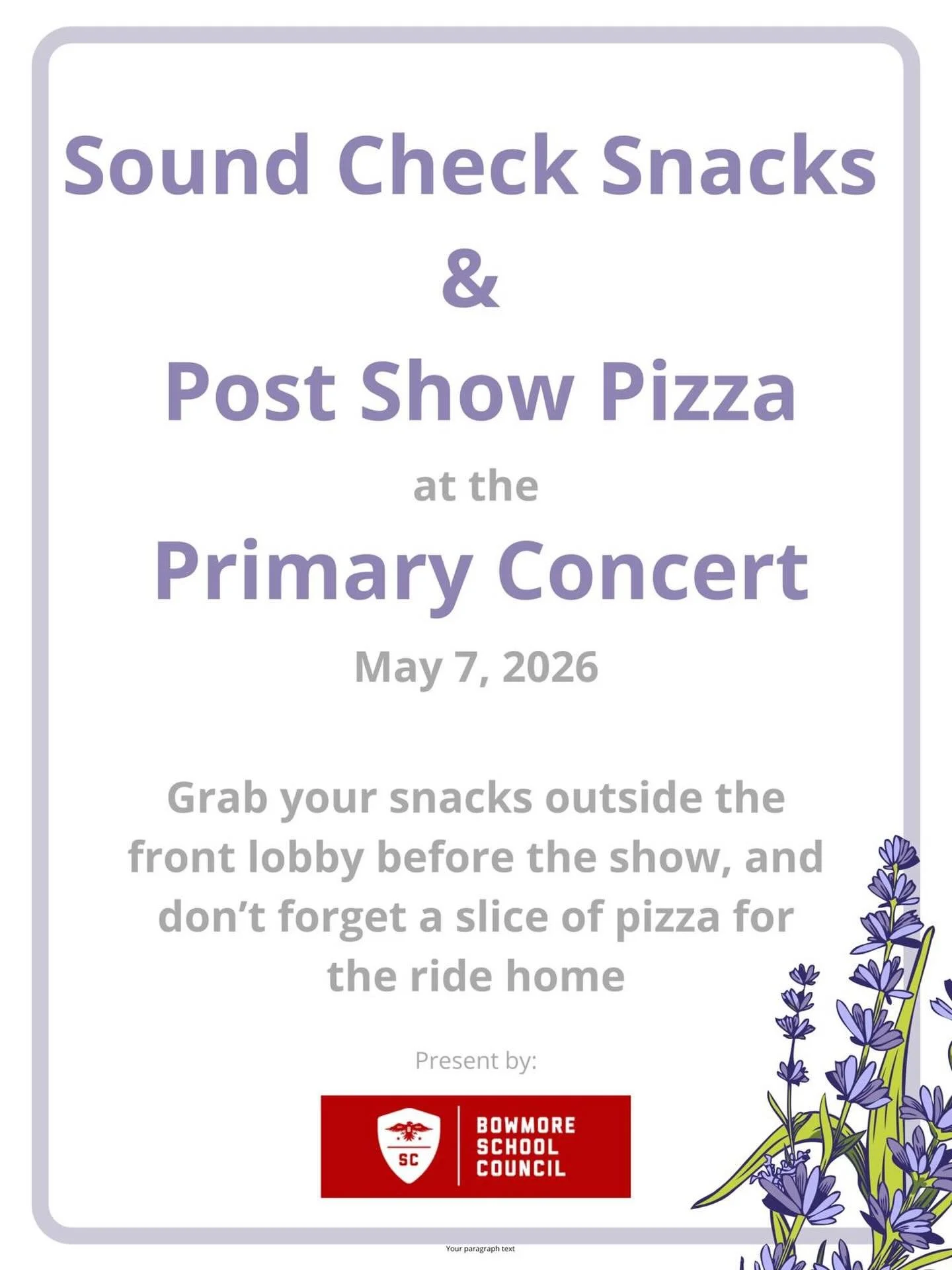 Sound Check Snacks
&
Post Show Pizza

at the

Primary Concert

May 7, 2026

Grab your snacks outside the front lobby before the show, and don't forget a slice of pizza for the ride home

Present by:

SC

BOWMORE SCHOOL COUNCIL

Your paragraph text